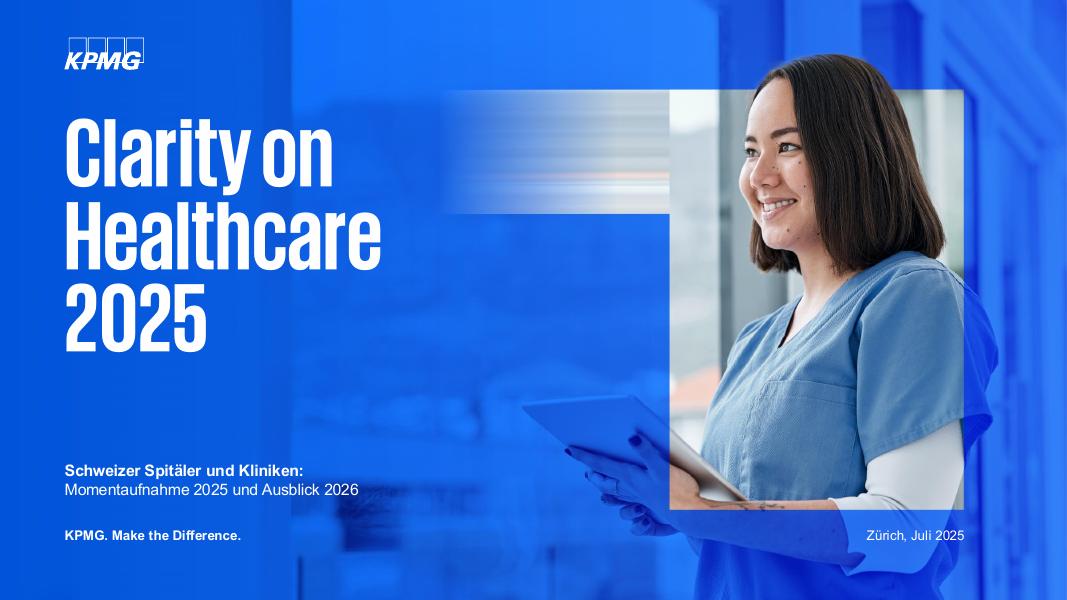 KPMG

Clarity on Healthcare 2025

Schweizer Spitäler und Kliniken:
Momentaufnahme 2025 und Ausblick 2026

KPMG. Make the Difference.

Zürich, Juli 2025